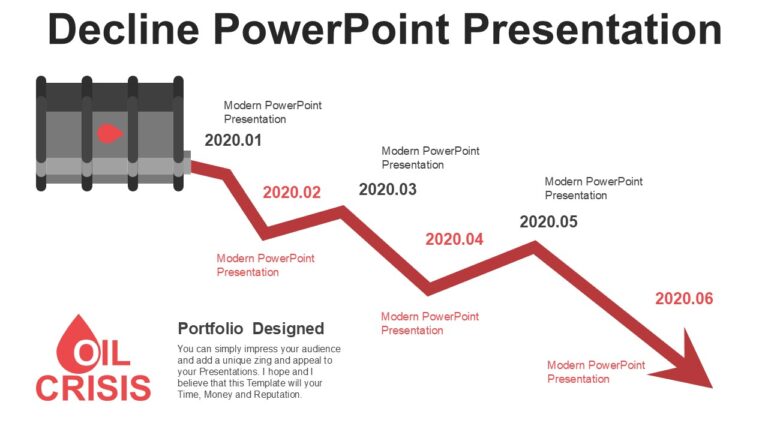 Decline PowerPoint Presentation

Modern PowerPoint Presentation

2020.01

2020.02

Modern PowerPoint Presentation

Modern PowerPoint Presentation

2020.03

2020.04

Modern PowerPoint Presentation

Modern PowerPoint Presentation

2020.05

2020.06

Modern PowerPoint Presentation

OIL CRISIS

Portfolio Designed

You can simply impress your audience and add a unique zing and appeal to your Presentations. I hope and I believe that this Template will your Time, Money and Reputation.